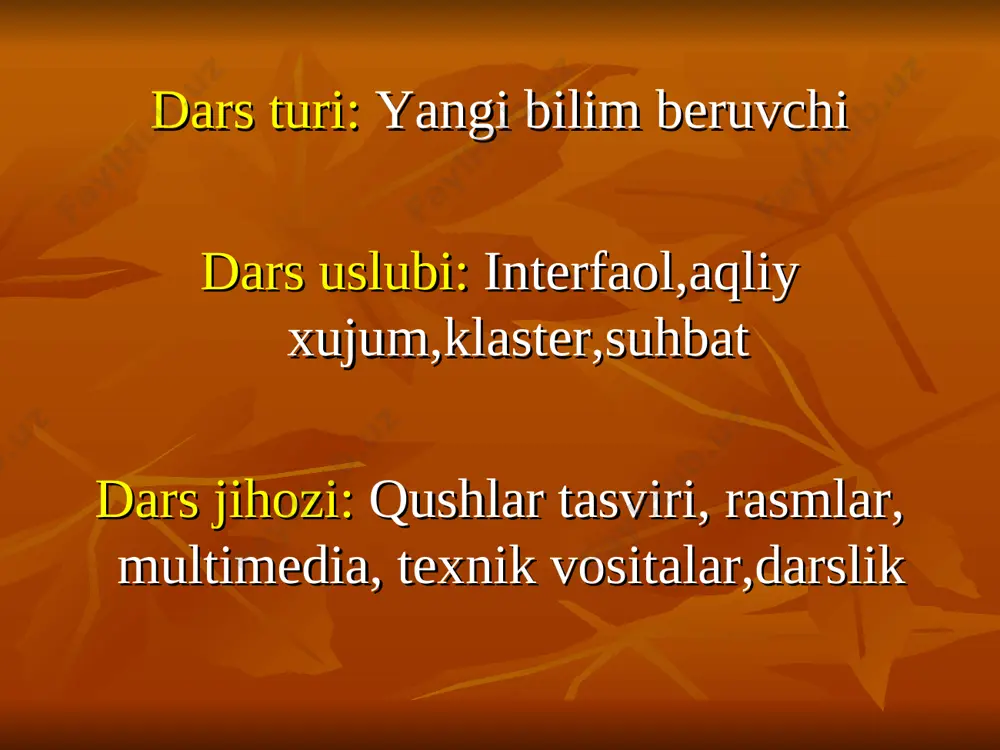 Dars turi: Yangi bilim beruvchi

Dars uslubi: Interfaol,aqliy xujum,klaster,suhbat

Dars jihozi: Qushlar tasviri, rasmlar, multimedia, texnik vositalar,darslik